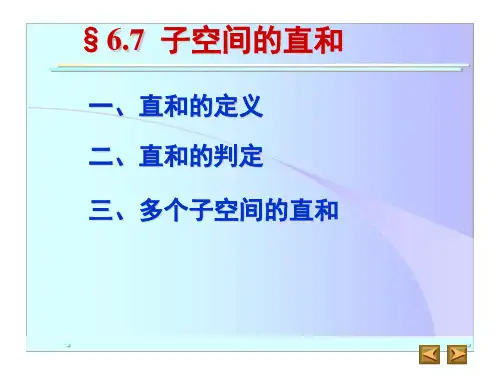 § 6.7 子空间的直和

一、直和的定义

二、直和的判定

三、多个子空间的直和